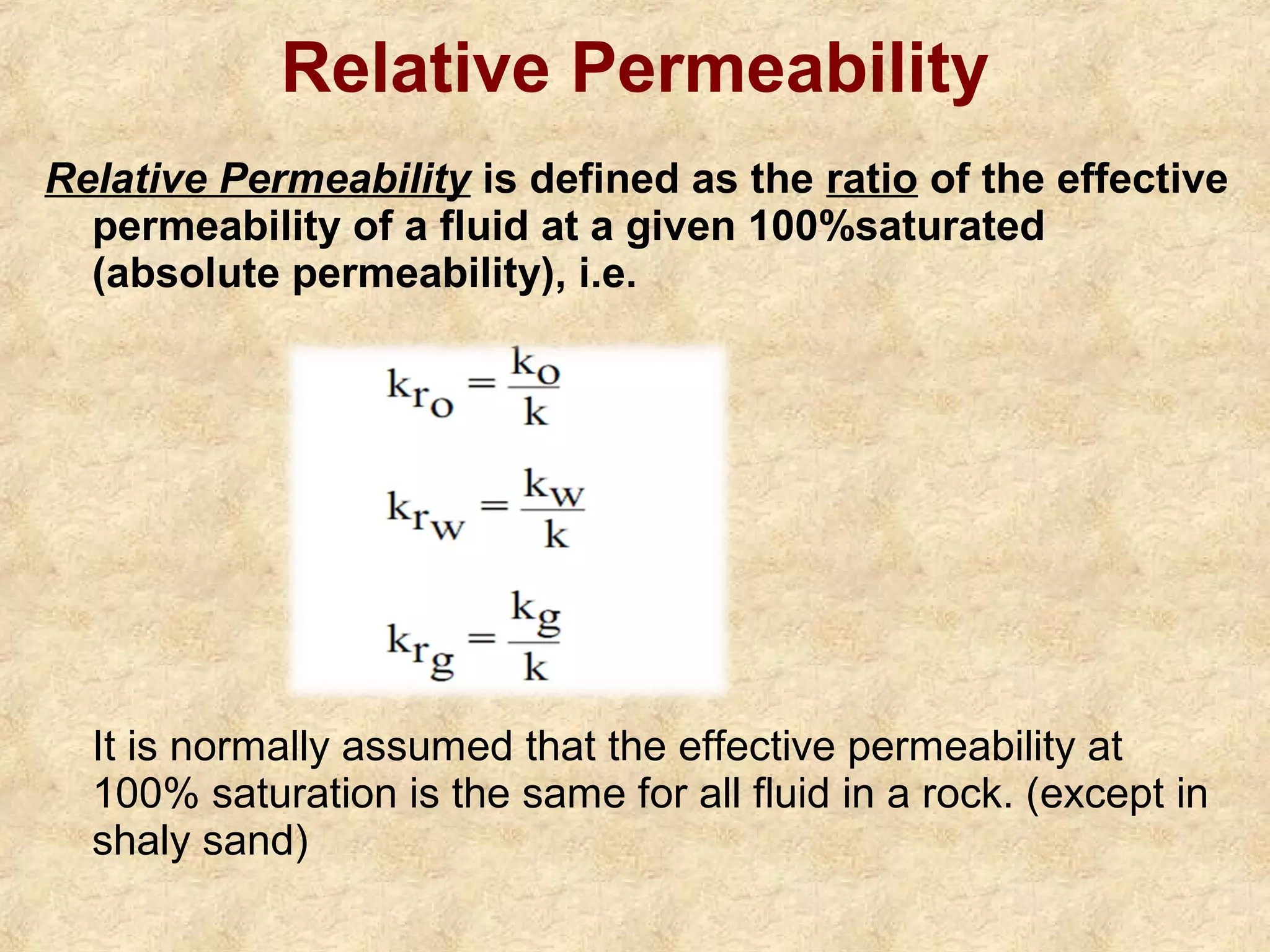 Relative Permeability

Relative Permeability is defined as the ratio of the effective permeability of a fluid at a given 100%saturated (absolute permeability), i.e.

$k_{r_o} = \frac{k_o}{k}$

$k_{r_w} = \frac{k_w}{k}$

$k_{r_g} = \frac{k_g}{k}$

It is normally assumed that the effective permeability at 100% saturation is the same for all fluid in a rock. (except in shaly sand)